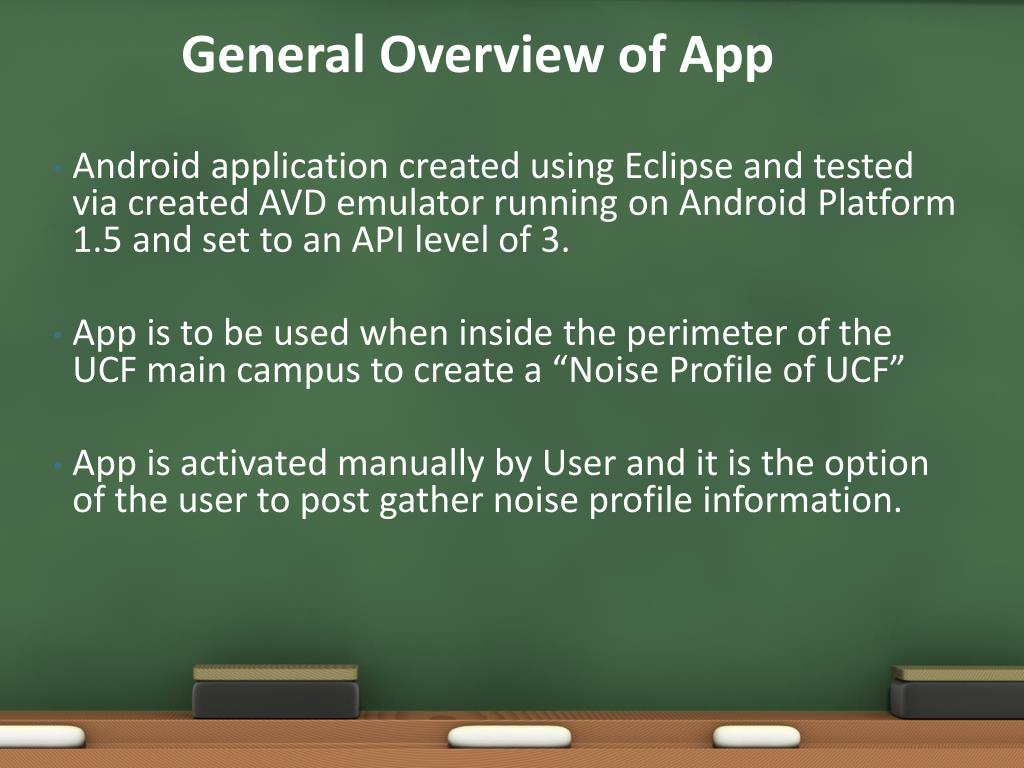 General Overview of App

• Android application created using Eclipse and tested via created AVD emulator running on Android Platform 1.5 and set to an API level of 3.

• App is to be used when inside the perimeter of the UCF main campus to create a “Noise Profile of UCF”

• App is activated manually by User and it is the option of the user to post gather noise profile information.